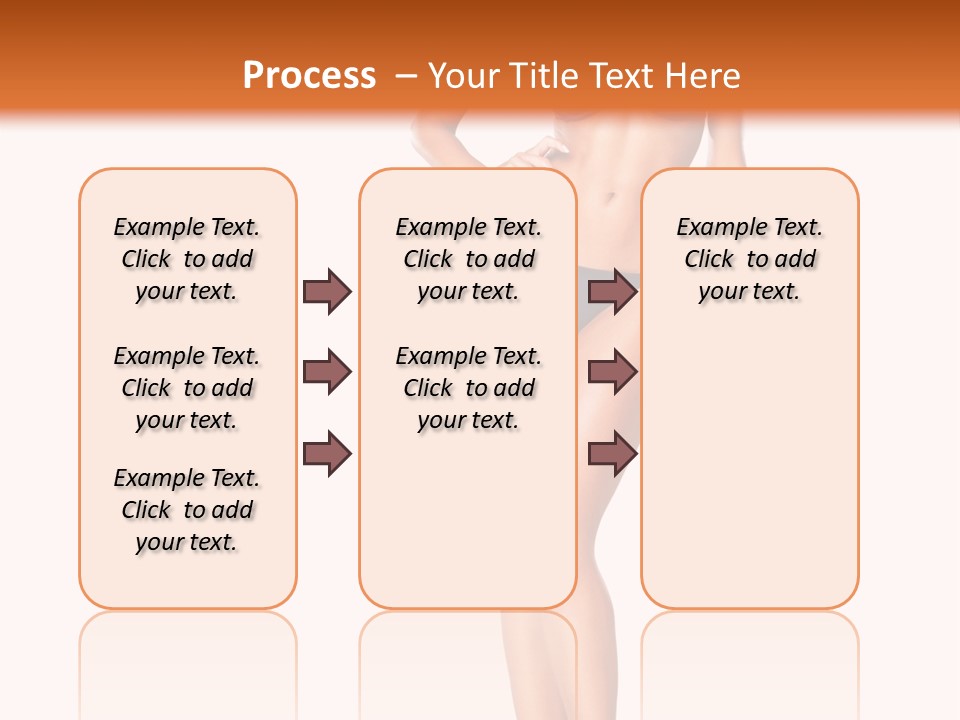 Process – Your Title Text Here

Example Text. Click to add your text.

Example Text. Click to add your text.

Example Text. Click to add your text.

Example Text. Click to add your text.

Example Text. Click to add your text.

Example Text. Click to add your text.